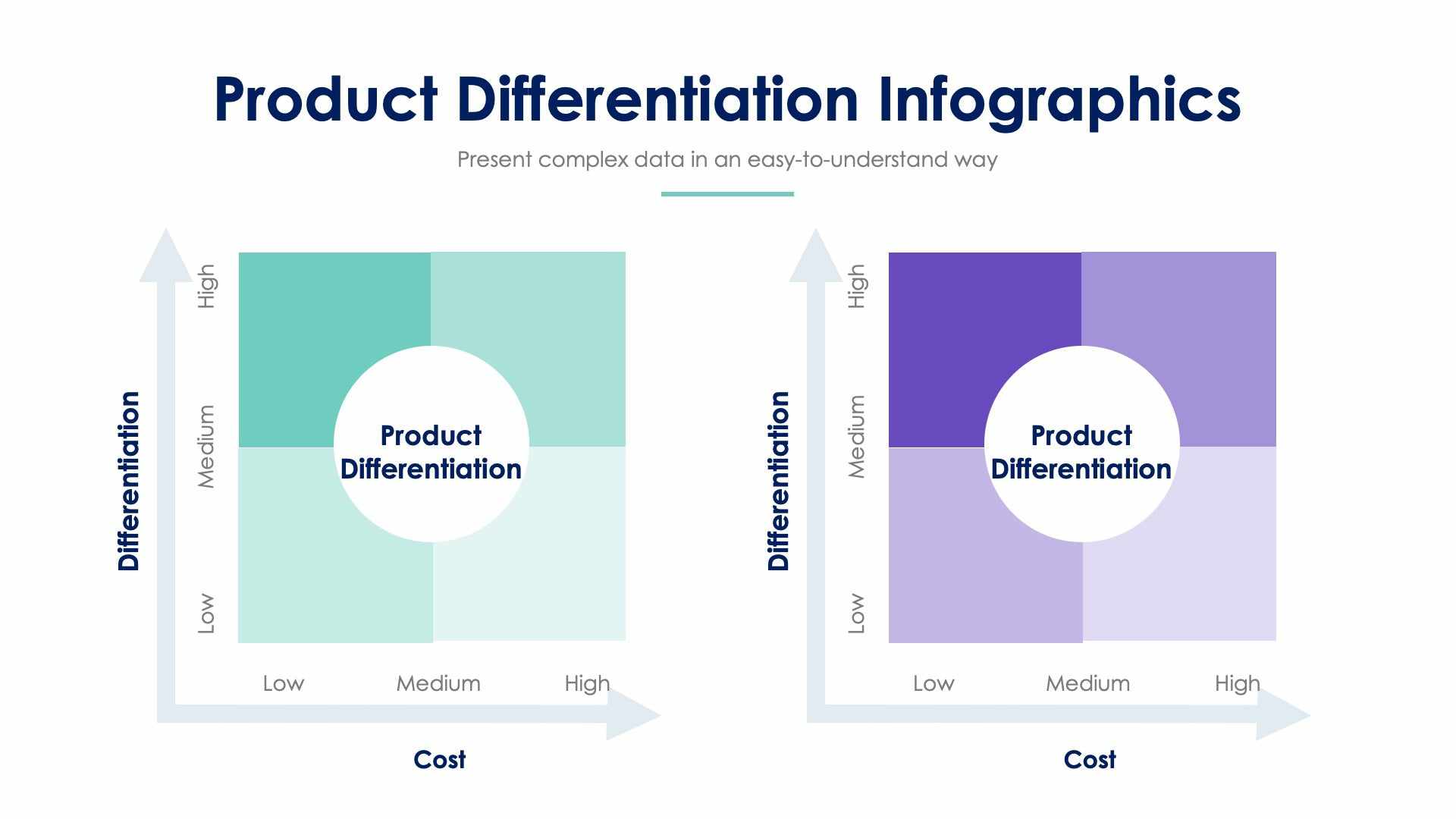 Product Differentiation Infographics

Present complex data in an easy-to-understand way

Differentiation

High

Medium

Low

Product Differentiation

Low

Medium

High

Cost

Differentiation

High

Medium

Low

Product Differentiation

Low

Medium

High

Cost